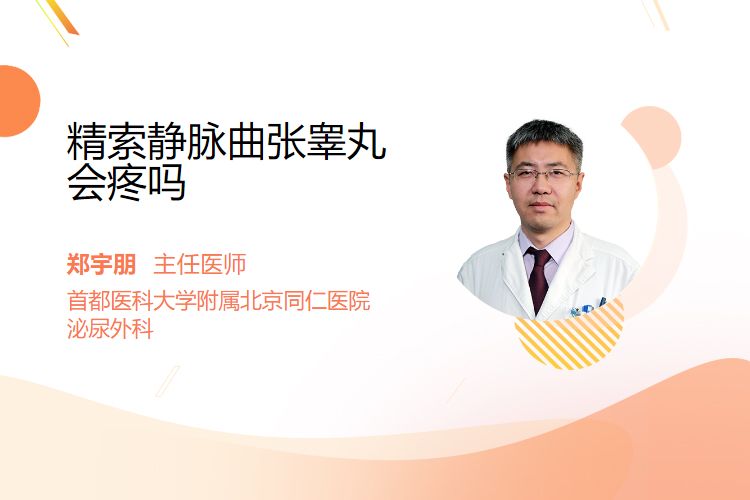 精索静脉曲张睾丸会疼吗

郑宇朋 主任医师
首都医科大学附属北京同仁医院
泌尿外科